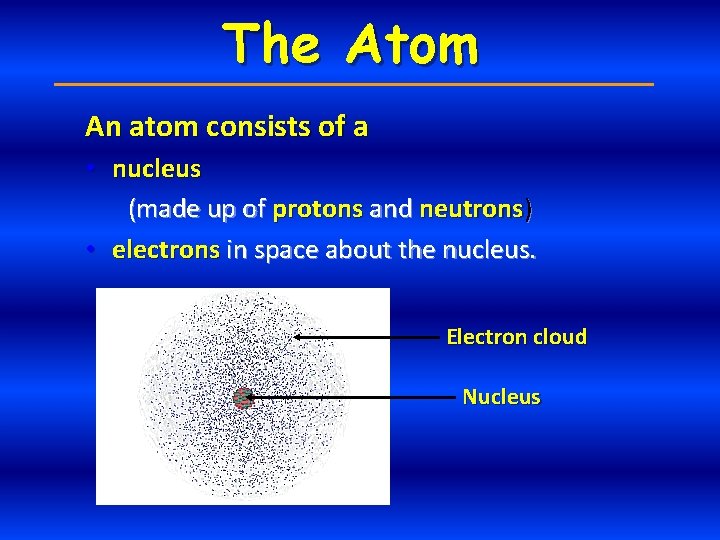 The Atom

An atom consists of a

• nucleus

(made up of protons and neutrons)

• electrons in space about the nucleus.

Electron cloud

Nucleus